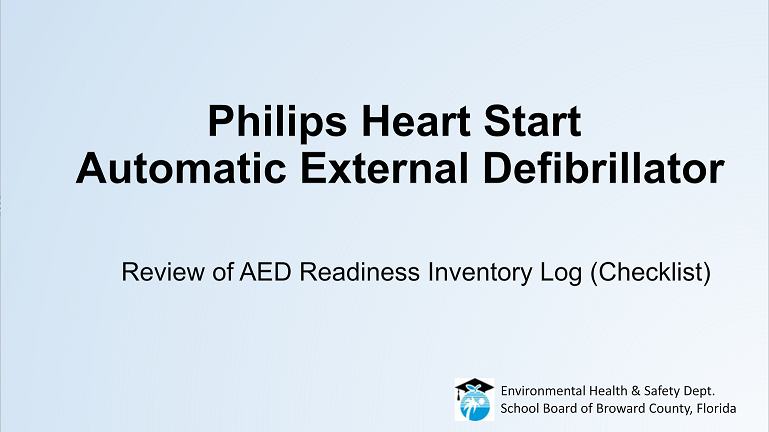 Philips Heart Start
Automatic External Defibrillator

Review of AED Readiness Inventory Log (Checklist)

Environmental Health & Safety Dept.
School Board of Broward County, Florida